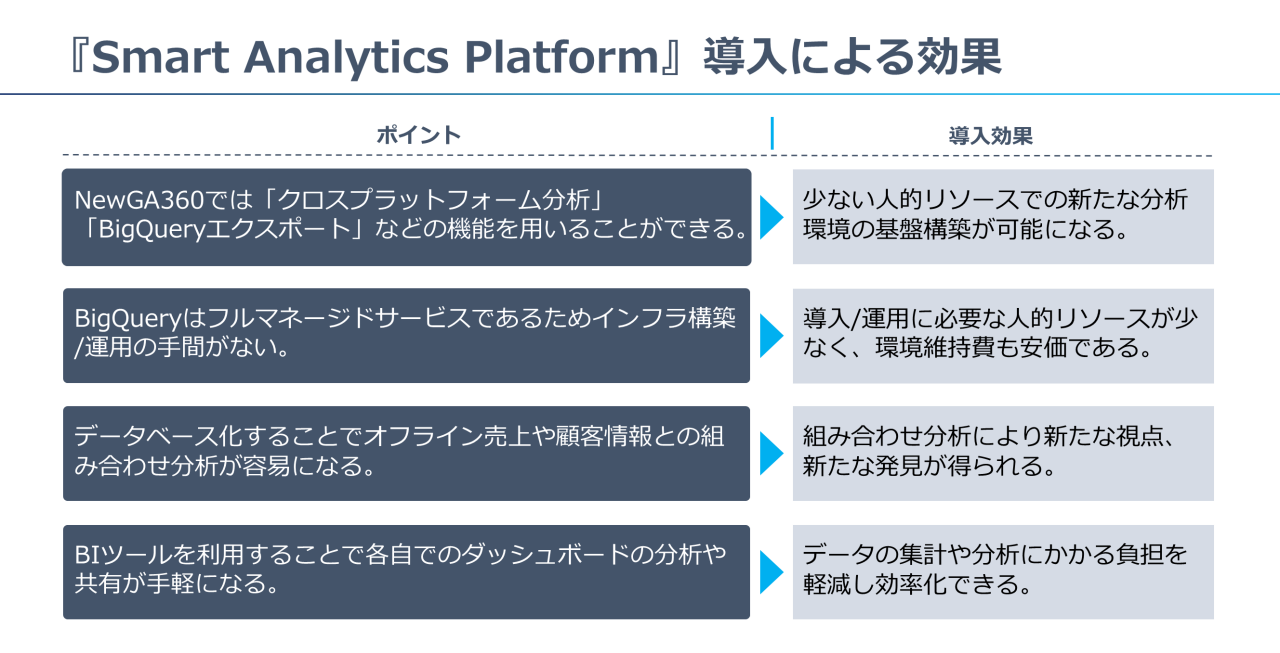 『Smart Analytics Platform』導入による効果

| ポイント | 導入効果 |
|---|---|
| NewGA360では「クロスプラットフォーム分析」「BigQueryエクスポート」などの機能を用いることができる。 | 少ない人的リソースでの新たな分析環境の基盤構築が可能になる。 |
| BigQueryはフルマネージドサービスであるためインフラ構築/運用の手間がない。 | 導入/運用に必要な人的リソースが少なく、環境維持費も安価である。 |
| データベース化することでオフライン売上や顧客情報との組み合わせ分析が容易になる。 | 組み合わせ分析により新たな視点、新たな発見が得られる。 |
| BIツールを利用することで各自でのダッシュボードの分析や共有が手軽になる。 | データの集計や分析にかかる負担を軽減し効率化できる。 |